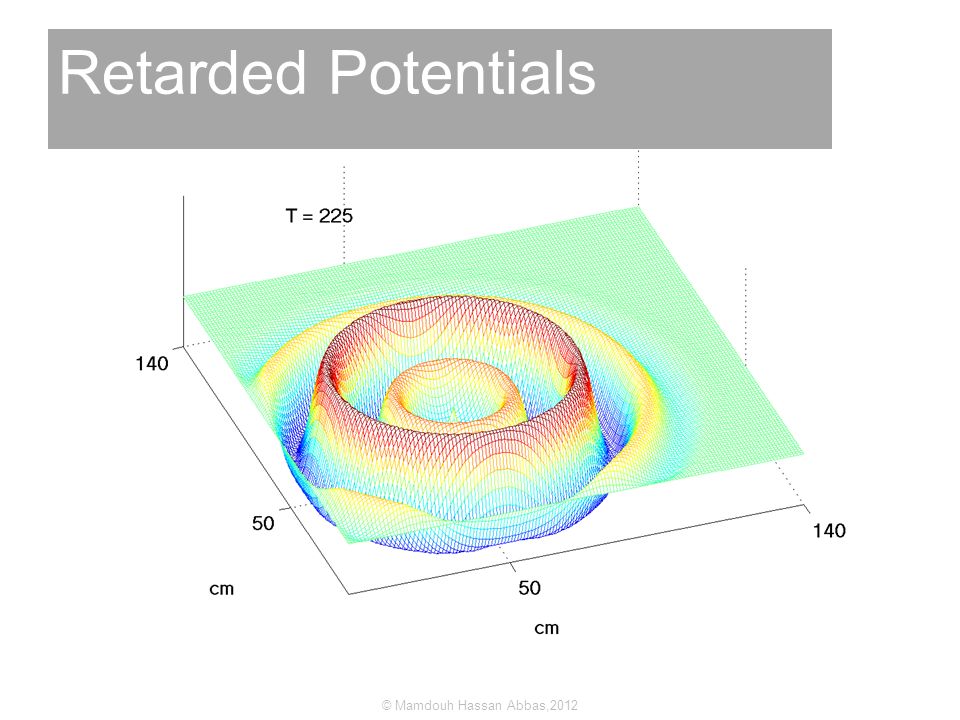 Retarded Potentials

T = 225

140

50

cm

50

140

cm

© Mamdouh Hassan Abbas,2012